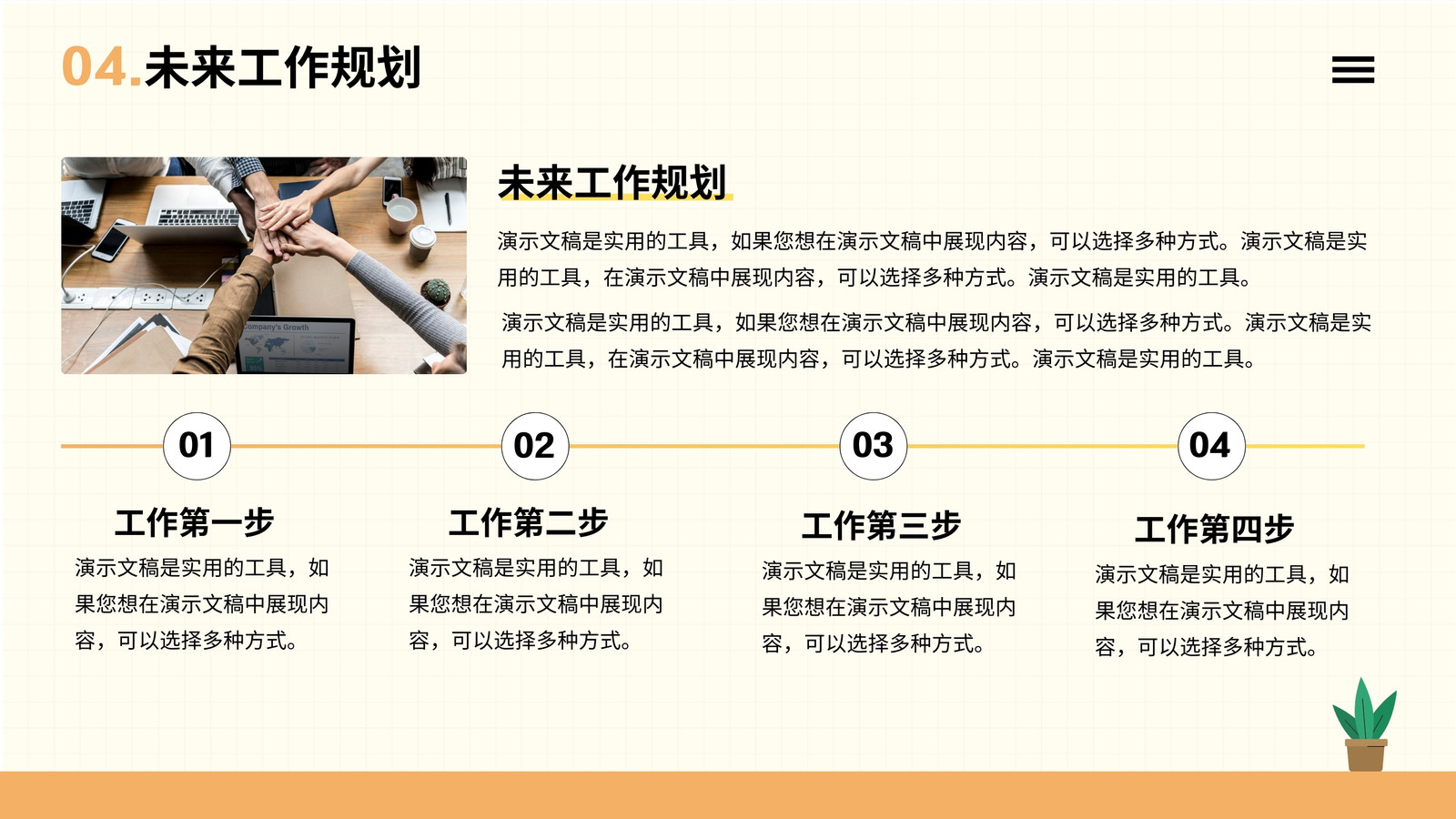 04.未来工作规划

Company's Growth

未来工作规划

演示文稿是实用的工具，如果您想在演示文稿中展现内容，可以选择多种方式。演示文稿是实用的工具，在演示文稿中展现内容，可以选择多种方式。演示文稿是实用的工具。

演示文稿是实用的工具，如果您想在演示文稿中展现内容，可以选择多种方式。演示文稿是实用的工具，在演示文稿中展现内容，可以选择多种方式。演示文稿是实用的工具。

01

工作第一步

演示文稿是实用的工具，如果您想在演示文稿中展现内容，可以选择多种方式。

02

工作第二步

演示文稿是实用的工具，如果您想在演示文稿中展现内容，可以选择多种方式。

03

工作第三步

演示文稿是实用的工具，如果您想在演示文稿中展现内容，可以选择多种方式。

04

工作第四步

演示文稿是实用的工具，如果您想在演示文稿中展现内容，可以选择多种方式。